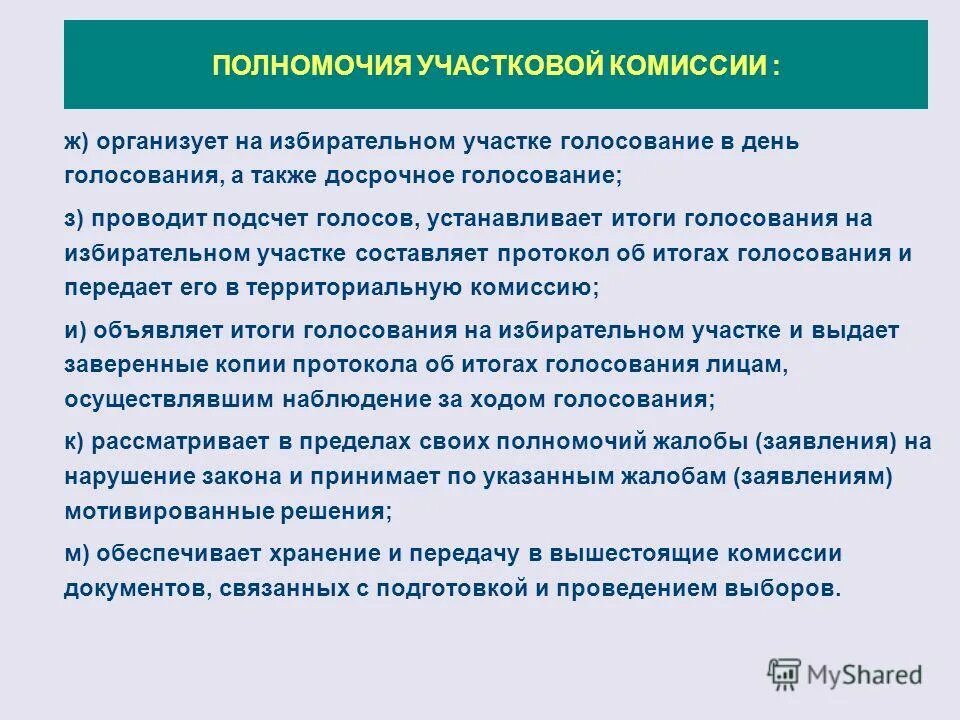 ПОЛНОМОЧИЯ УЧАСТКОВОЙ КОМИССИИ :

ж) организует на избирательном участке голосование в день голосования, а также досрочное голосование;

з) проводит подсчет голосов, устанавливает итоги голосования на избирательном участке составляет протокол об итогах голосования и передает его в территориальную комиссию;

и) объявляет итоги голосования на избирательном участке и выдает заверенные копии протокола об итогах голосования лицам, осуществлявшим наблюдение за ходом голосования;

к) рассматривает в пределах своих полномочий жалобы (заявления) на нарушение закона и принимает по указанным жалобам (заявлениям) мотивированные решения;

м) обеспечивает хранение и передачу в вышестоящие комиссии документов, связанных с подготовкой и проведением выборов.

MyShared